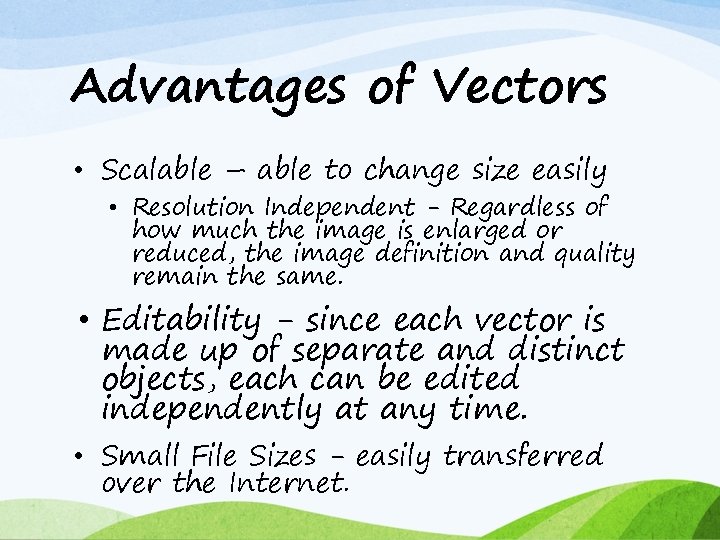 Advantages of Vectors

• Scalable – able to change size easily
  • Resolution Independent - Regardless of how much the image is enlarged or reduced, the image definition and quality remain the same.

• Editability - since each vector is made up of separate and distinct objects, each can be edited independently at any time.

• Small File Sizes - easily transferred over the Internet.